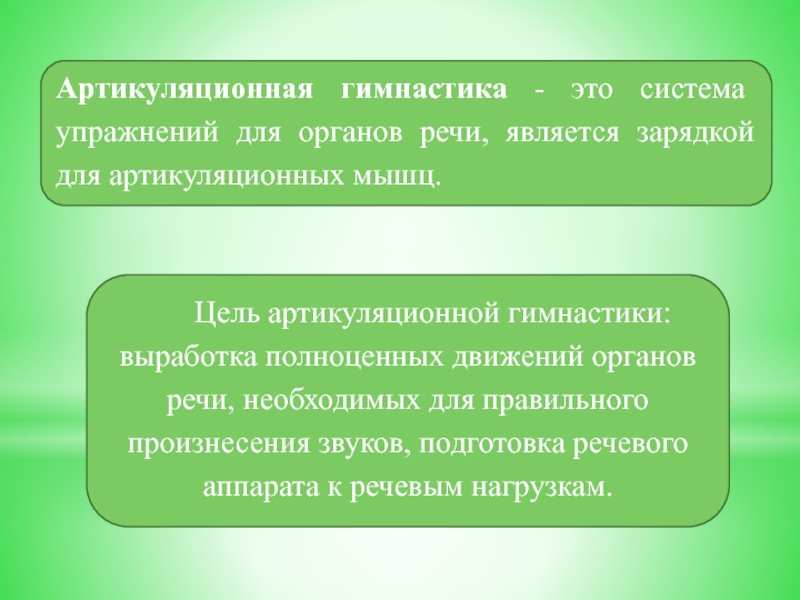 Артикуляционная гимнастика - это система упражнений для органов речи, является зарядкой для артикуляционных мышц.

Цель артикуляционной гимнастики: выработка полноценных движений органов речи, необходимых для правильного произнесения звуков, подготовка речевого аппарата к речевым нагрузкам.